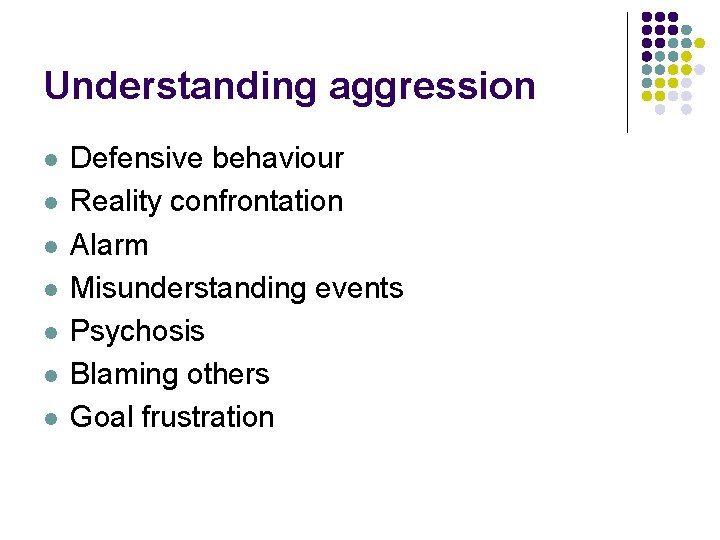 Understanding aggression

- Defensive behaviour
- Reality confrontation
- Alarm
- Misunderstanding events
- Psychosis
- Blaming others
- Goal frustration